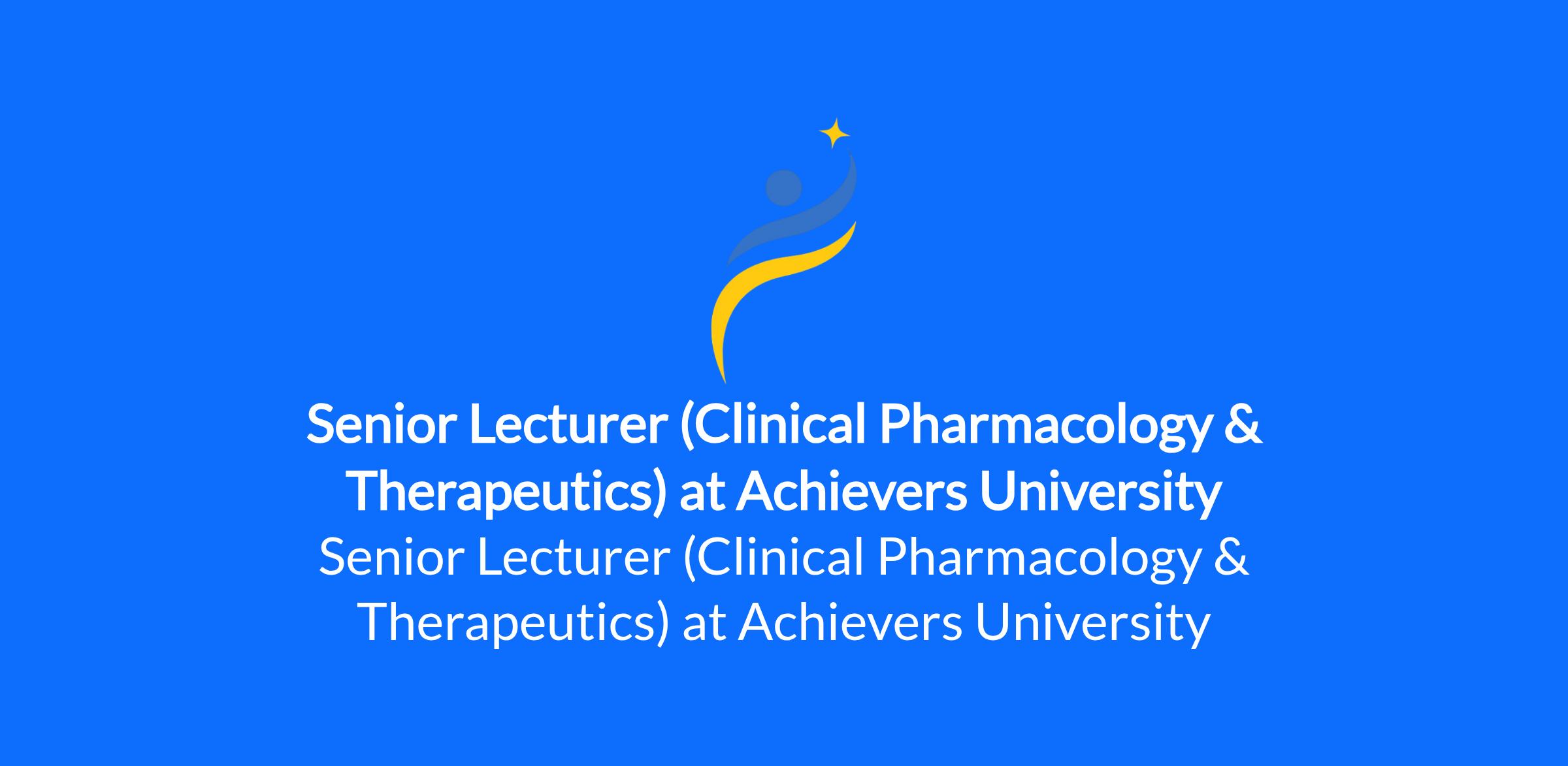 Senior Lecturer (Clinical Pharmacology & Therapeutics) at Achievers University

Senior Lecturer (Clinical Pharmacology & Therapeutics) at Achievers University